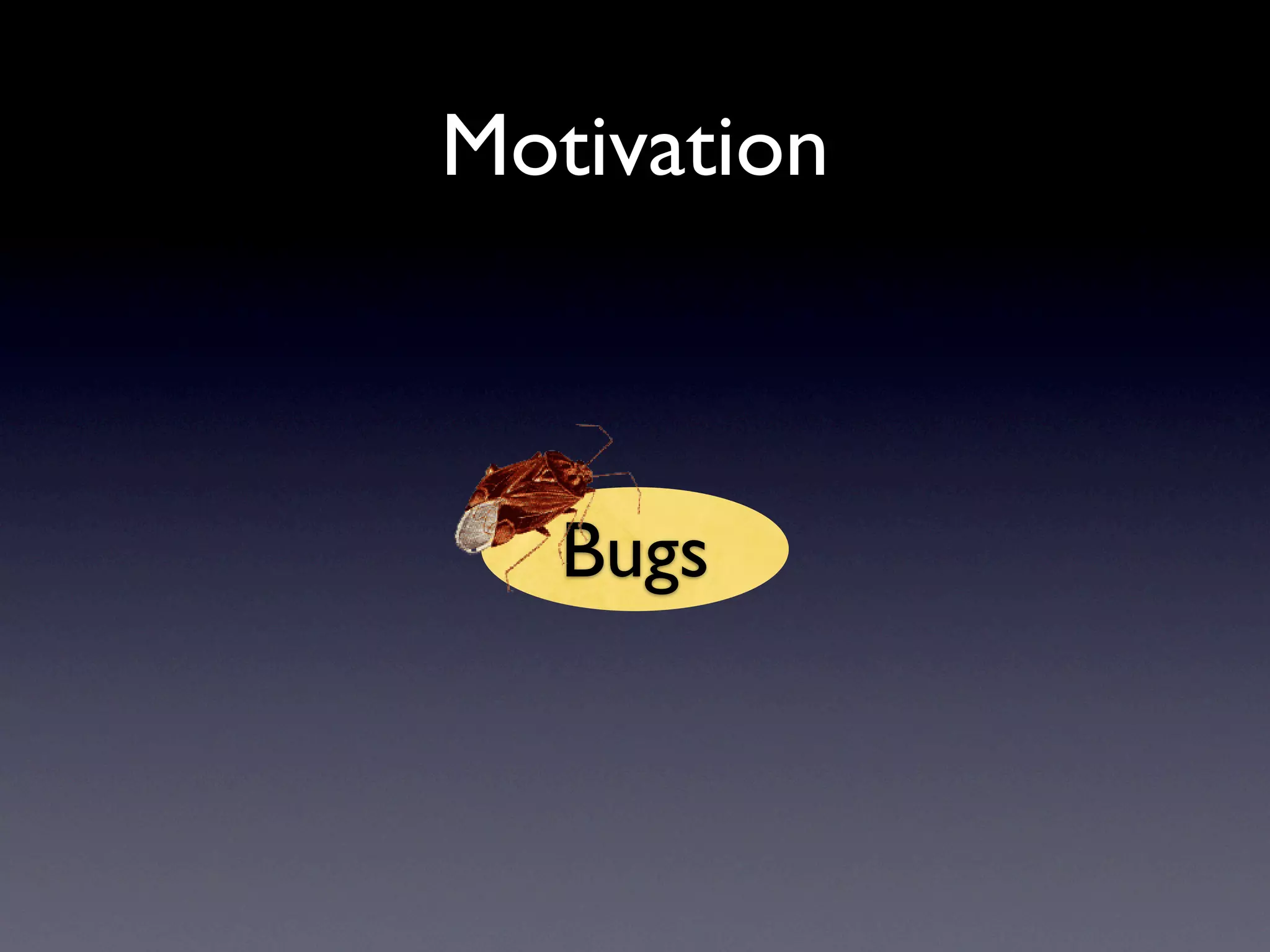 Motivation

Bugs